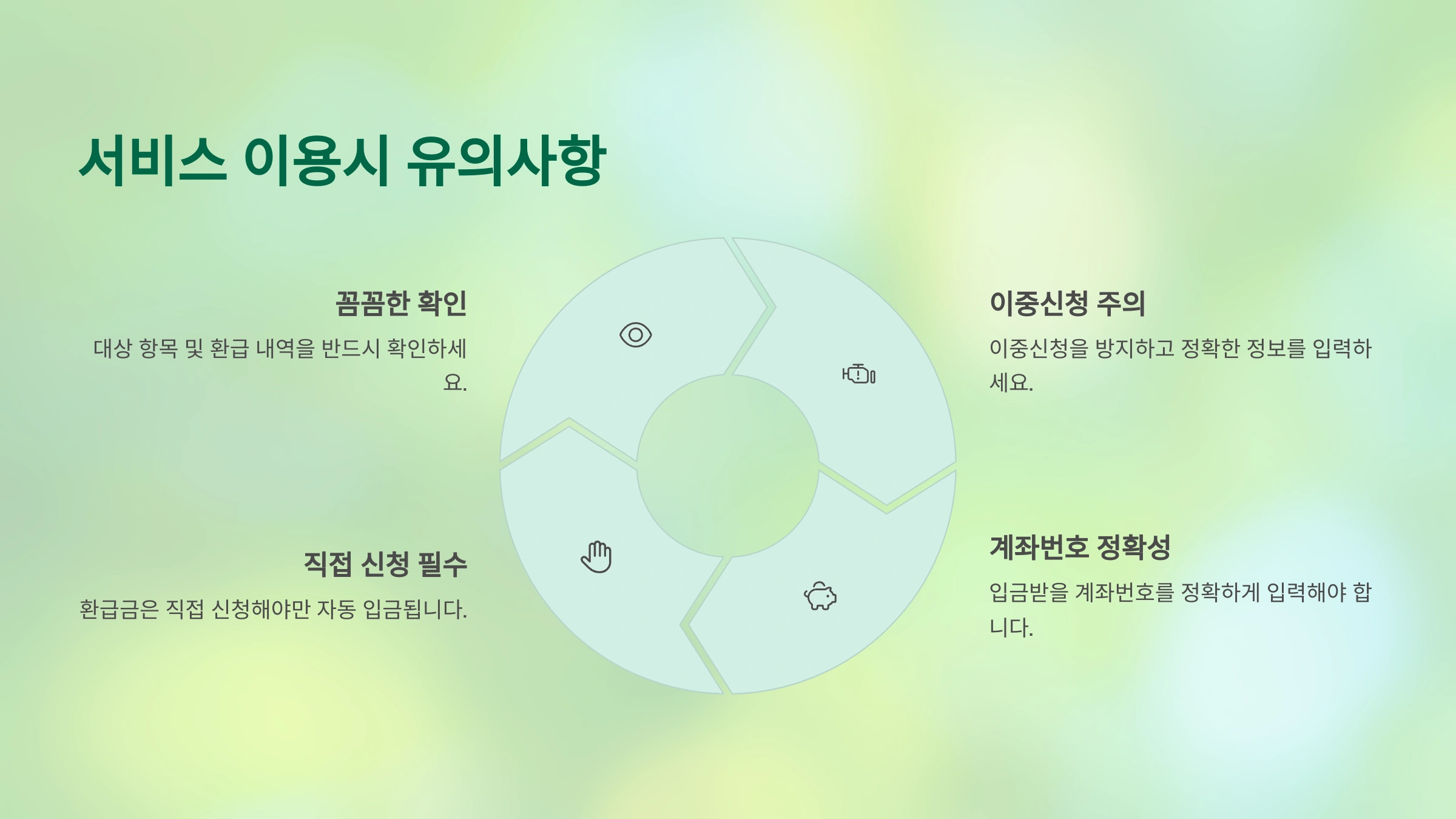 서비스 이용시 유의사항

꼼꼼한 확인

대상 항목 및 환급 내역을 반드시 확인하세요.

이중신청 주의

이중신청을 방지하고 정확한 정보를 입력하세요.

직접 신청 필수

환급금은 직접 신청해야만 자동 입금됩니다.

계좌번호 정확성

입금받을 계좌번호를 정확하게 입력해야 합니다.